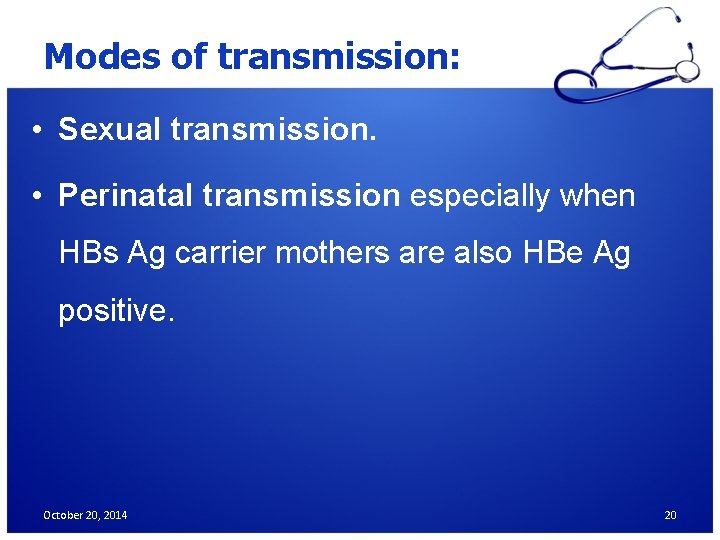 Modes of transmission:

• Sexual transmission.

• Perinatal transmission especially when HBs Ag carrier mothers are also HBe Ag positive.

October 20, 2014

20